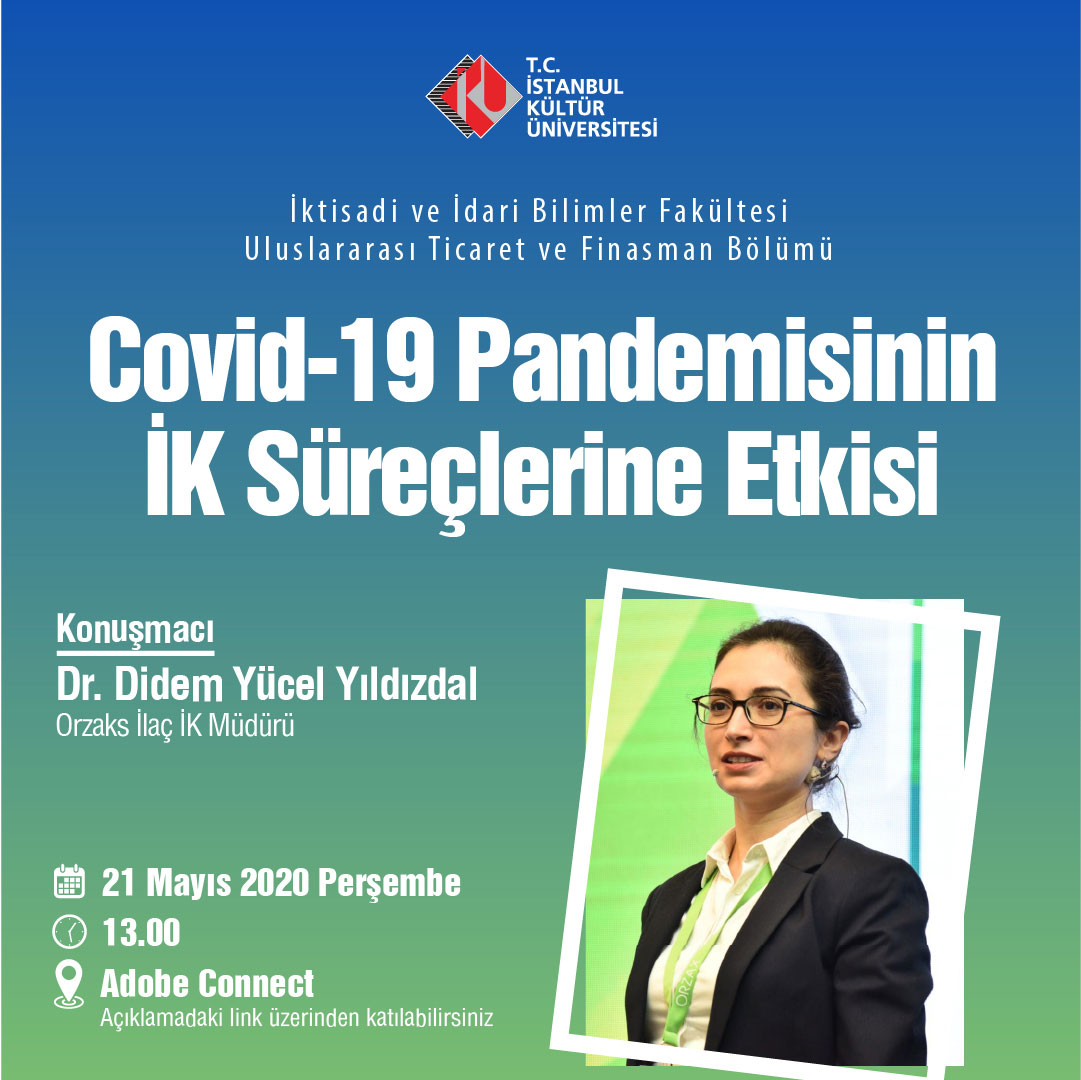 T.C.
İSTANBUL
KÜLTÜR
ÜNİVERSİTESİ

İktisadi ve İdari Bilimler Fakültesi
Uluslararası Ticaret ve Finasman Bölümü

Covid-19 Pandemisinin İK Süreçlerine Etkisi

Konuşmacı
Dr. Didem Yücel Yıldızdal
Orzaks İlaç İK Müdürü

21 Mayıs 2020 Perşembe
13.00
Adobe Connect
Açıklamadaki link üzerinden katılabilirsiniz

ORZAX